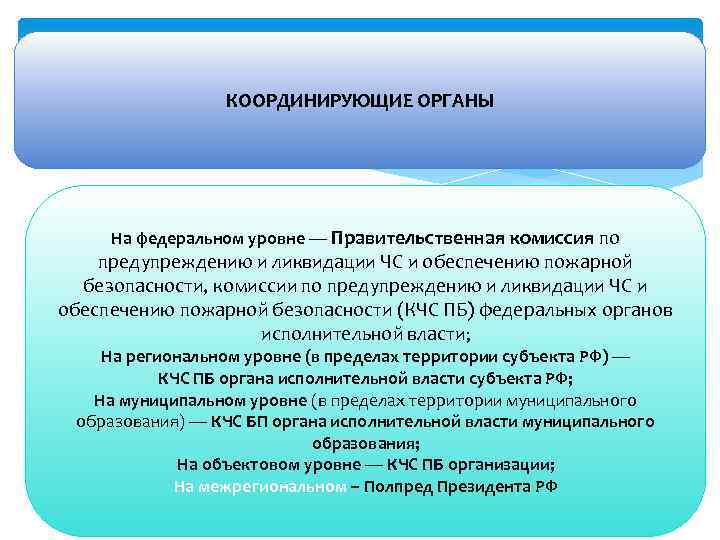 КООРДИНИРУЮЩИЕ ОРГАНЫ

На федеральном уровне — Правительственная комиссия по предупреждению и ликвидации ЧС и обеспечению пожарной безопасности, комиссии по предупреждению и ликвидации ЧС и обеспечению пожарной безопасности (КЧС ПБ) федеральных органов исполнительной власти;
На региональном уровне (в пределах территории субъекта РФ) — КЧС ПБ органа исполнительной власти субъекта РФ;
На муниципальном уровне (в пределах территории муниципального образования) — КЧС БП органа исполнительной власти муниципального образования;
На объектовом уровне — КЧС ПБ организации;
На межрегиональном – Полпред Президента РФ